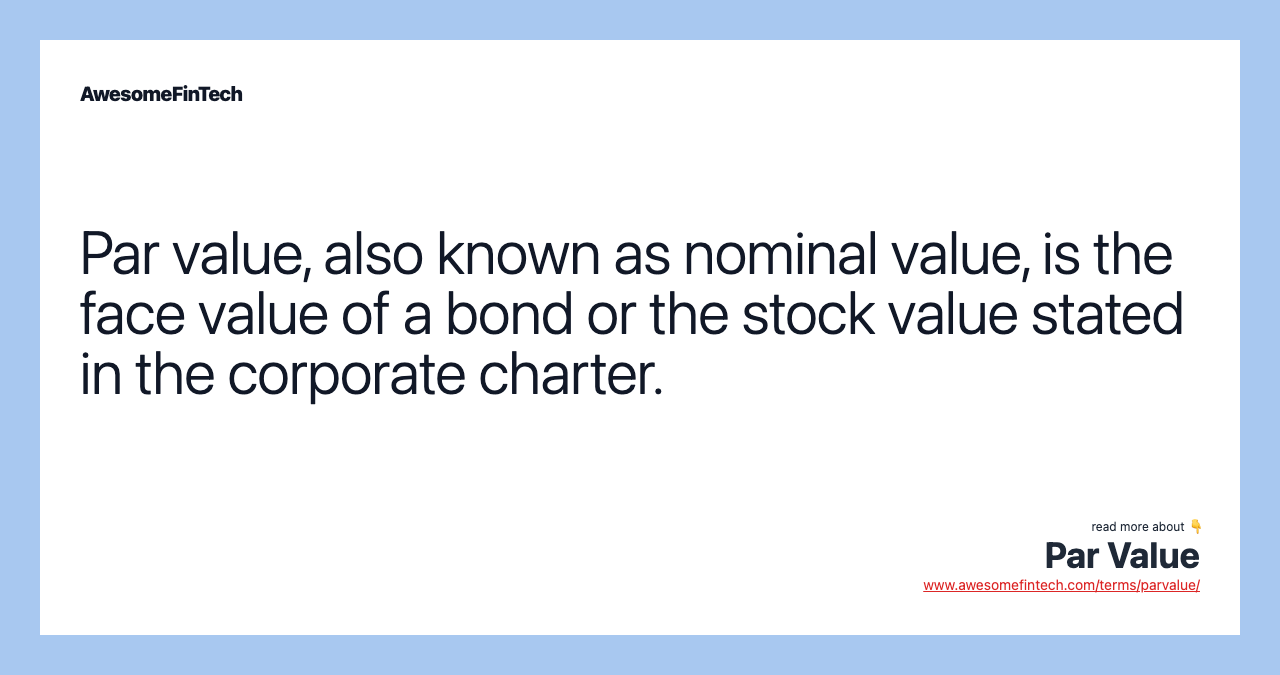 AwesomeFinTech

Par value, also known as nominal value, is the face value of a bond or the stock value stated in the corporate charter.

read more about 👇
Par Value
www.awesomefintech.com/terms/parvalue/